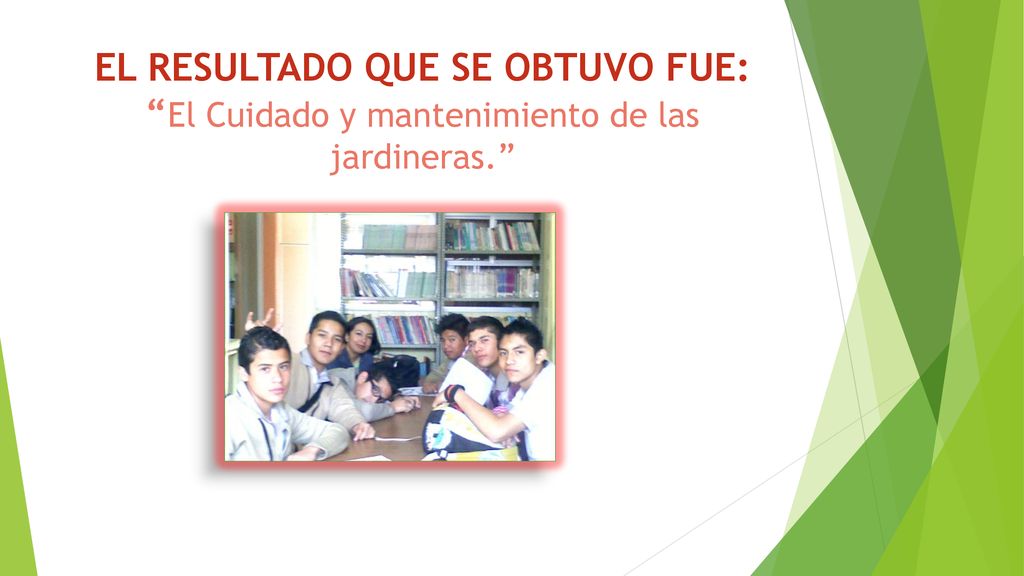 EL RESULTADO QUE SE OBTUVO FUE:
“El Cuidado y mantenimiento de las jardineras.”